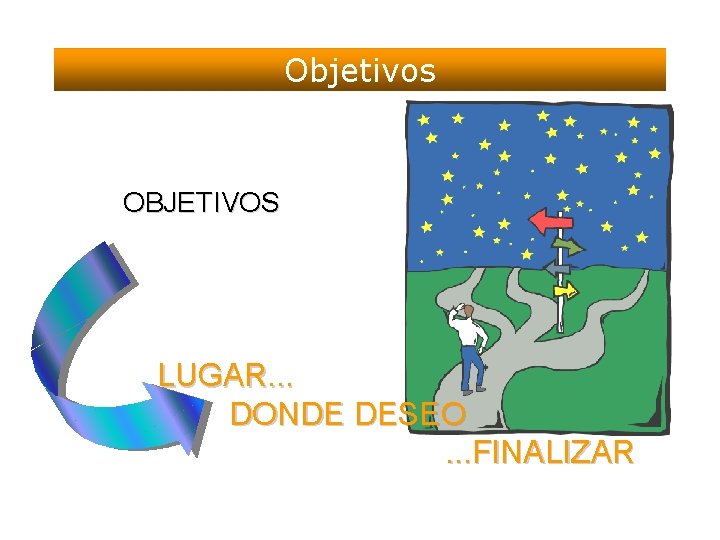 Objetivos

OBJETIVOS

LUGAR...
DONDE DESEO
...FINALIZAR